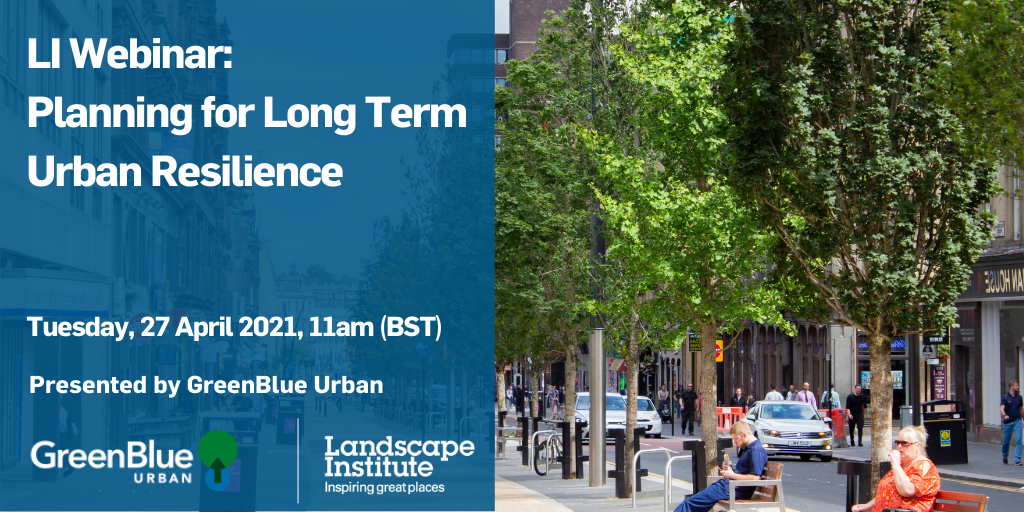 LI Webinar:
Planning for Long Term Urban Resilience

Tuesday, 27 April 2021, 11am (BST)

Presented by GreenBlue Urban

GreenBlue URBAN

Landscape Institute
Inspiring great places